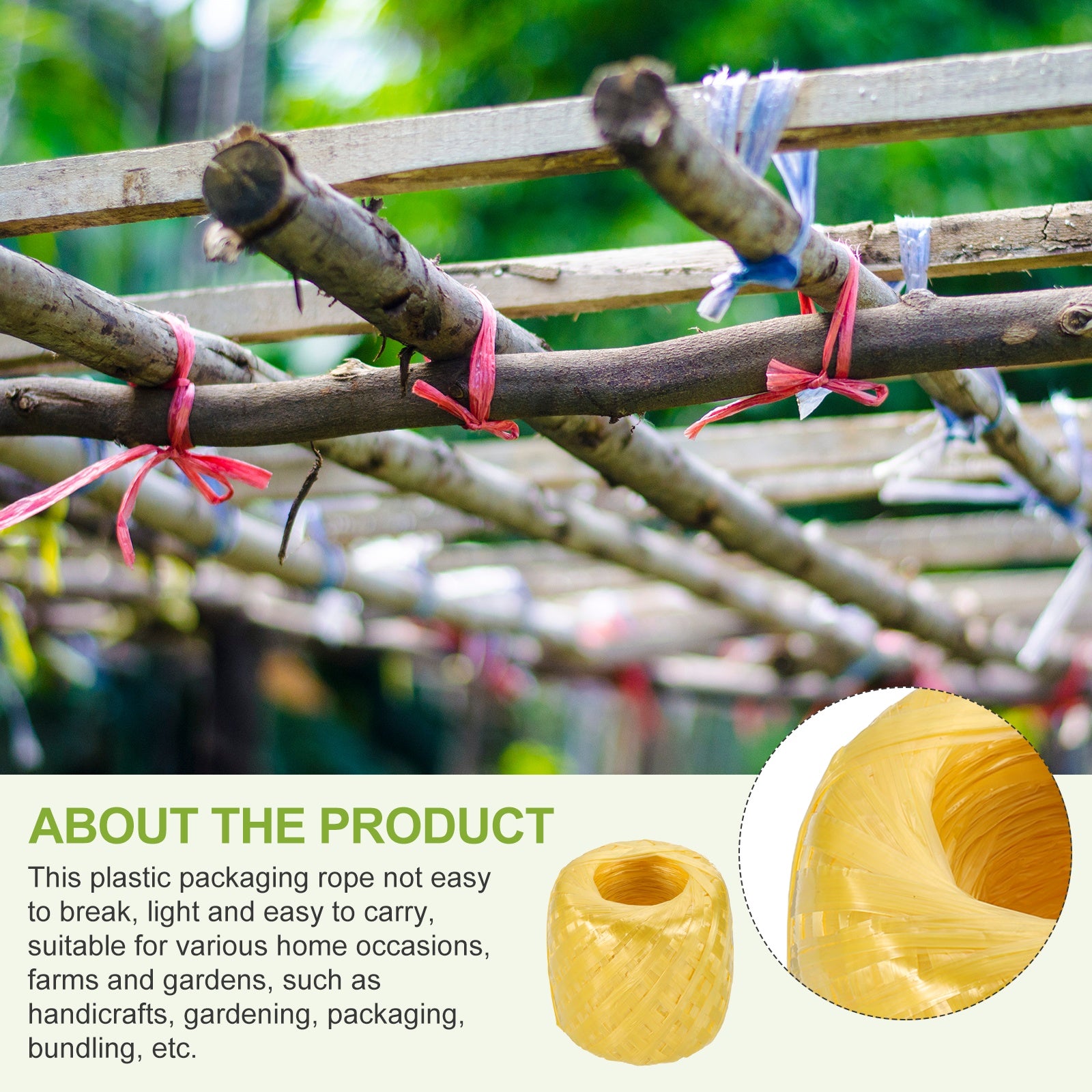 ABOUT THE PRODUCT

This plastic packaging rope not easy to break, light and easy to carry, suitable for various home occasions, farms and gardens, such as handicrafts, gardening, packaging, bundling, etc.